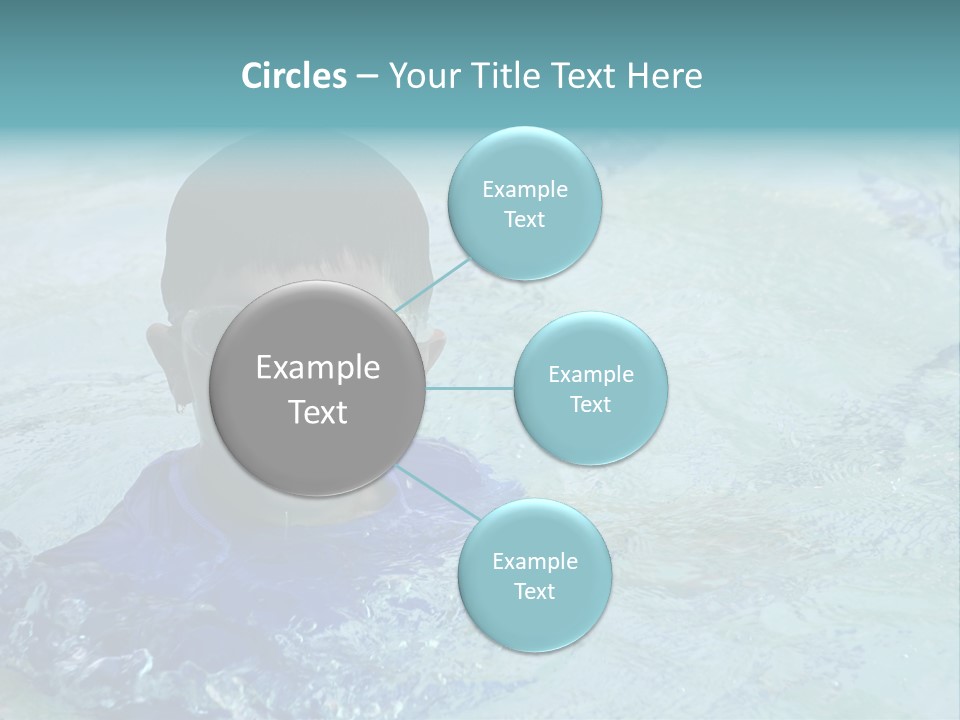 Circles – Your Title Text Here

Example Text

Example Text

Example Text

Example Text